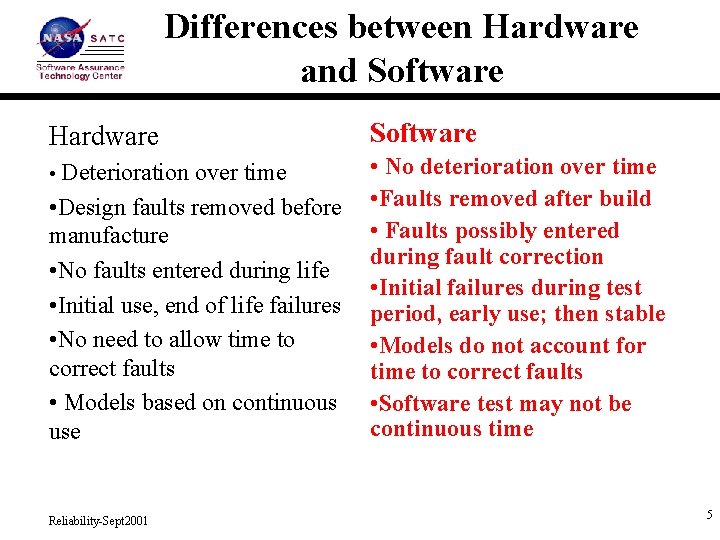 NASA SATC
Software Assurance Technology Center

Differences between Hardware and Software

Hardware
• Deterioration over time
•Design faults removed before manufacture
•No faults entered during life
•Initial use, end of life failures
•No need to allow time to correct faults
• Models based on continuous use

Software
• No deterioration over time
•Faults removed after build
• Faults possibly entered during fault correction
•Initial failures during test period, early use; then stable
•Models do not account for time to correct faults
•Software test may not be continuous time

Reliability-Sept2001

5